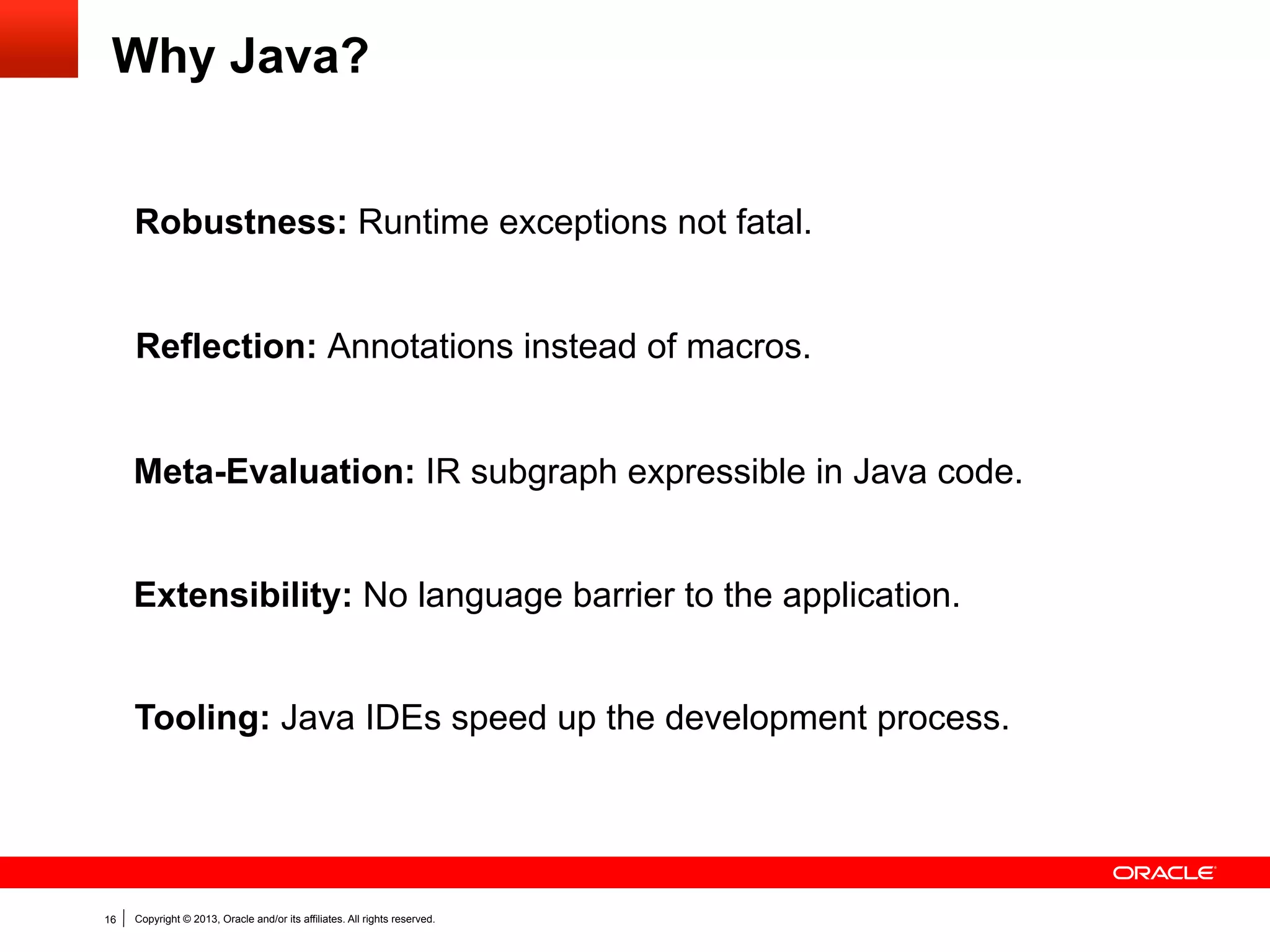 Why Java?

Robustness: Runtime exceptions not fatal.

Reflection: Annotations instead of macros.

Meta-Evaluation: IR subgraph expressible in Java code.

Extensibility: No language barrier to the application.

Tooling: Java IDEs speed up the development process.

ORACLE

16 | Copyright © 2013, Oracle and/or its affiliates. All rights reserved.